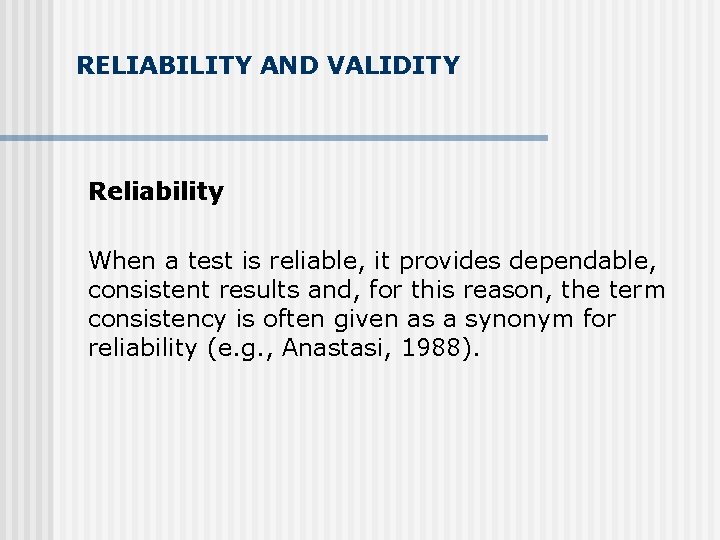 RELIABILITY AND VALIDITY

Reliability

When a test is reliable, it provides dependable, consistent results and, for this reason, the term consistency is often given as a synonym for reliability (e.g., Anastasi, 1988).